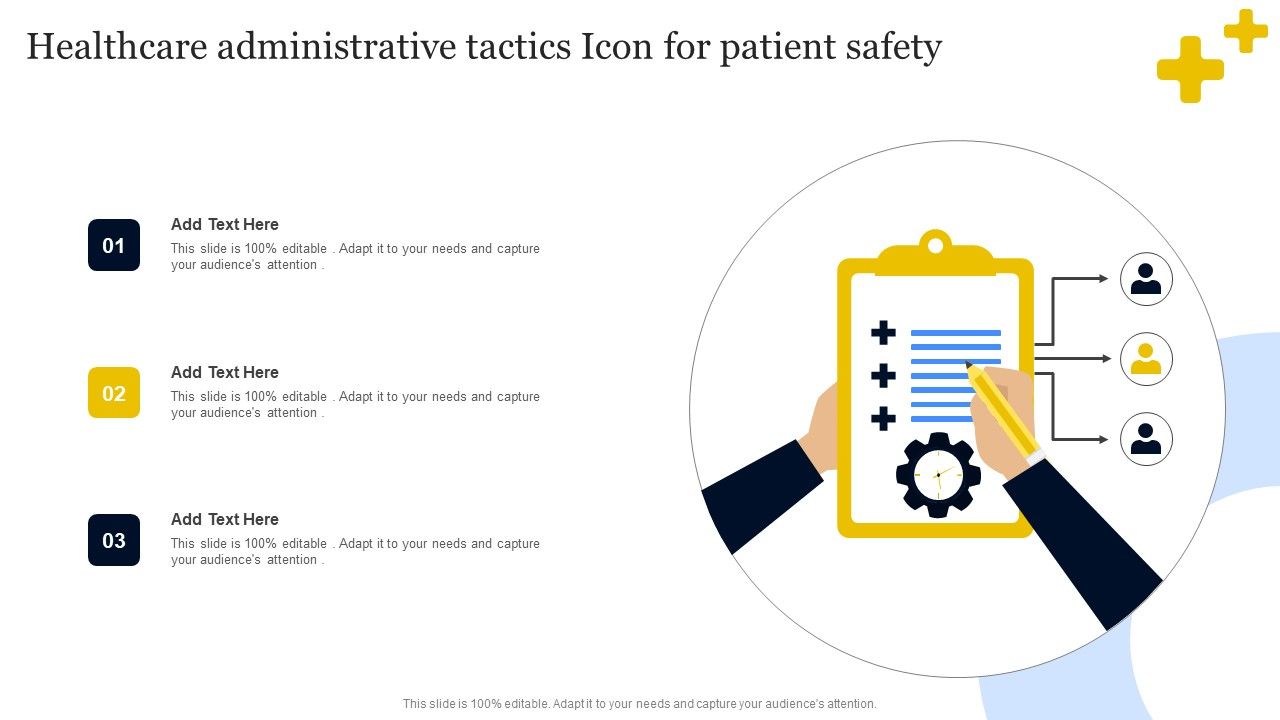 Healthcare administrative tactics Icon for patient safety

01

Add Text Here

This slide is 100% editable . Adapt it to your needs and capture your audience's attention .

02

Add Text Here

This slide is 100% editable . Adapt it to your needs and capture your audience's attention .

03

Add Text Here

This slide is 100% editable . Adapt it to your needs and capture your audience's attention .

This slide is 100% editable. Adapt it to your needs and capture your audience's attention.